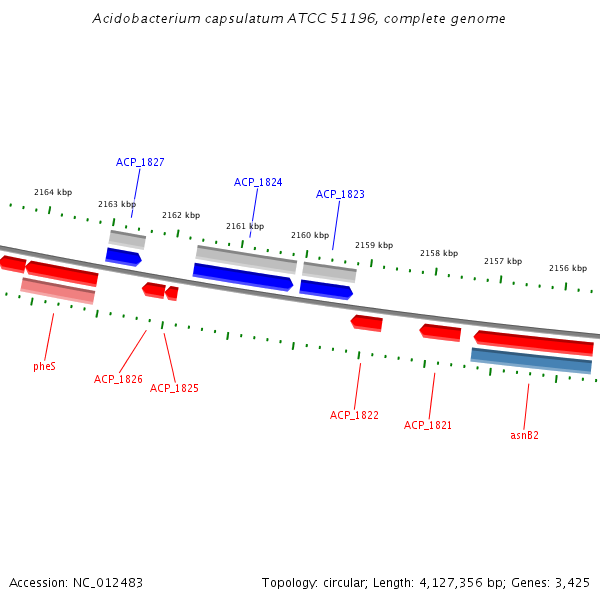 Acidobacterium capsulatum ATCC 51196, complete genome

ACP_1827

ACP_1824

ACP_1823

2164 kbp

2163 kbp

2162 kbp

2161 kbp

2160 kbp

2159 kbp

2158 kbp

2157 kbp

2156 kbp

pheS

ACP_1826

ACP_1825

ACP_1822

ACP_1821

asnB2

Accession: NC_012483

Topology: circular; Length: 4,127,356 bp; Genes: 3,425